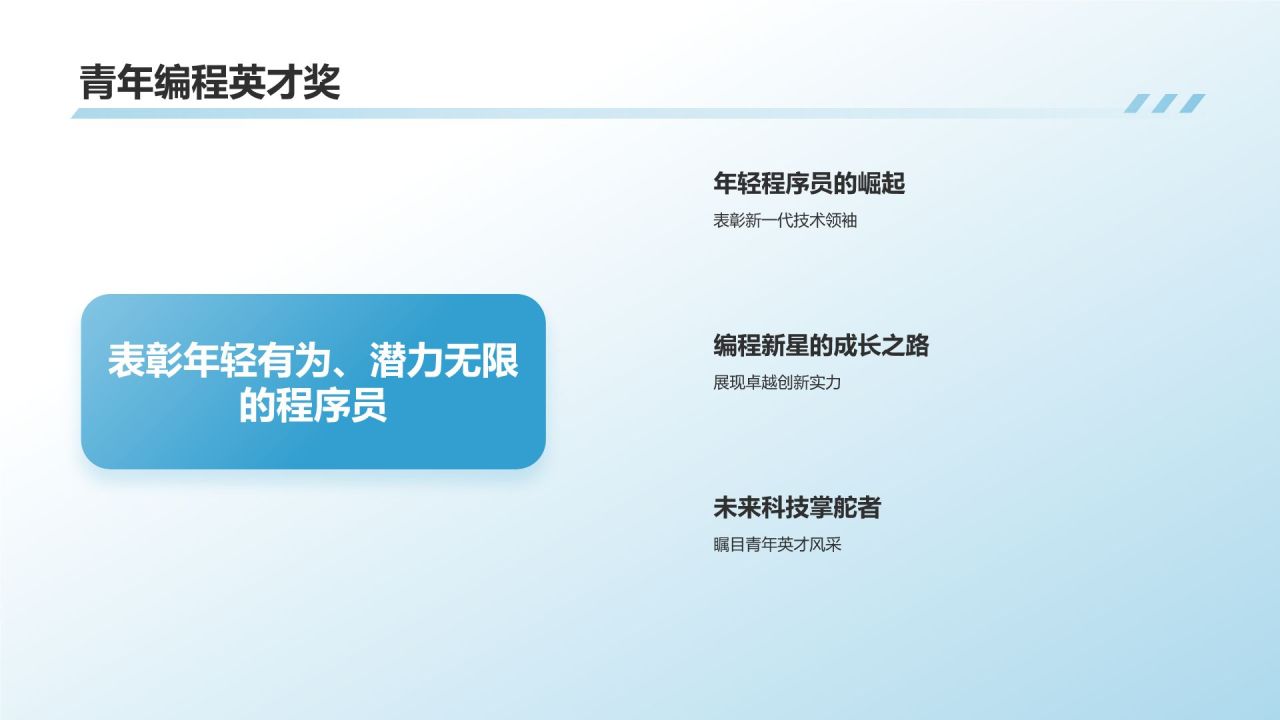 青年编程英才奖

表彰年轻有为、潜力无限的程序员

年轻程序员的崛起

表彰新一代技术领袖

编程新星的成长之路

展现卓越创新实力

未来科技掌舵者

瞩目青年英才风采